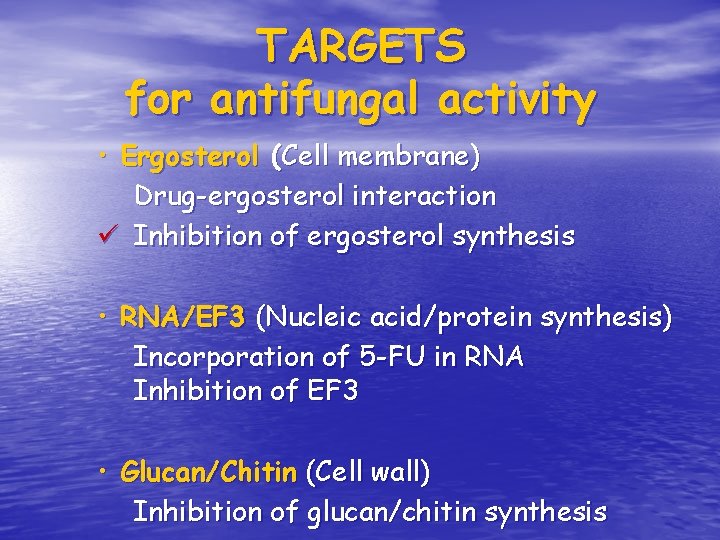 TARGETS
for antifungal activity

• Ergosterol (Cell membrane)
Drug-ergosterol interaction
✓ Inhibition of ergosterol synthesis

• RNA/EF3 (Nucleic acid/protein synthesis)
Incorporation of 5-FU in RNA
Inhibition of EF3

• Glucan/Chitin (Cell wall)
Inhibition of glucan/chitin synthesis